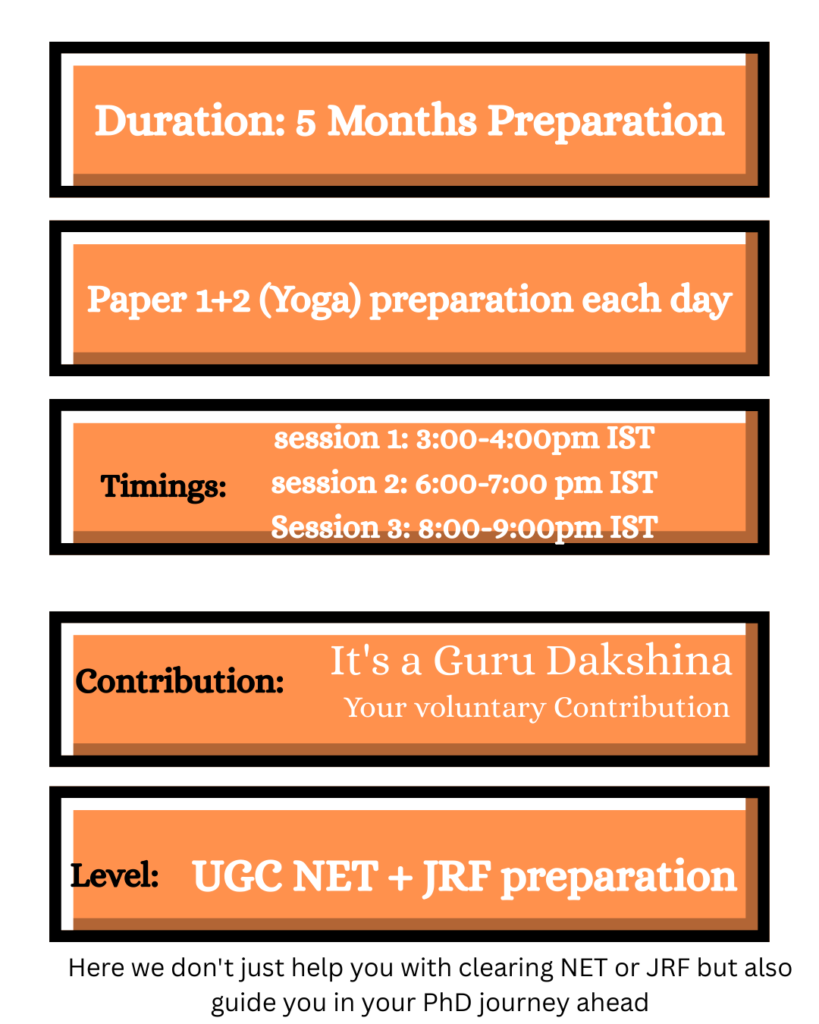 Duration: 5 Months Preparation

Paper 1+2 (Yoga) preparation each day

Timings:
session 1: 3:00-4:00pm IST
session 2: 6:00-7:00 pm IST
Session 3: 8:00-9:00pm IST

Contribution:
It's a Guru Dakshina
Your voluntary Contribution

Level: UGC NET + JRF preparation

Here we don't just help you with clearing NET or JRF but also guide you in your PhD journey ahead